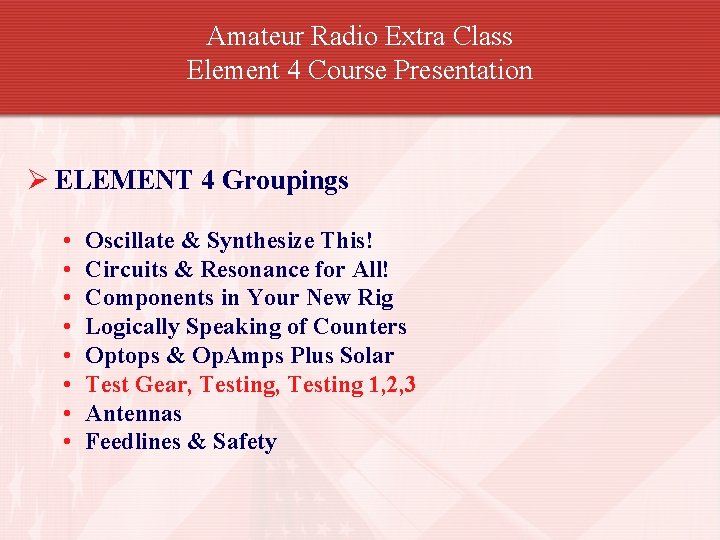 Amateur Radio Extra Class
Element 4 Course Presentation

➢ ELEMENT 4 Groupings

• Oscillate & Synthesize This!
• Circuits & Resonance for All!
• Components in Your New Rig
• Logically Speaking of Counters
• Optops & OpAmps Plus Solar
• Test Gear, Testing, Testing 1,2,3
• Antennas
• Feedlines & Safety